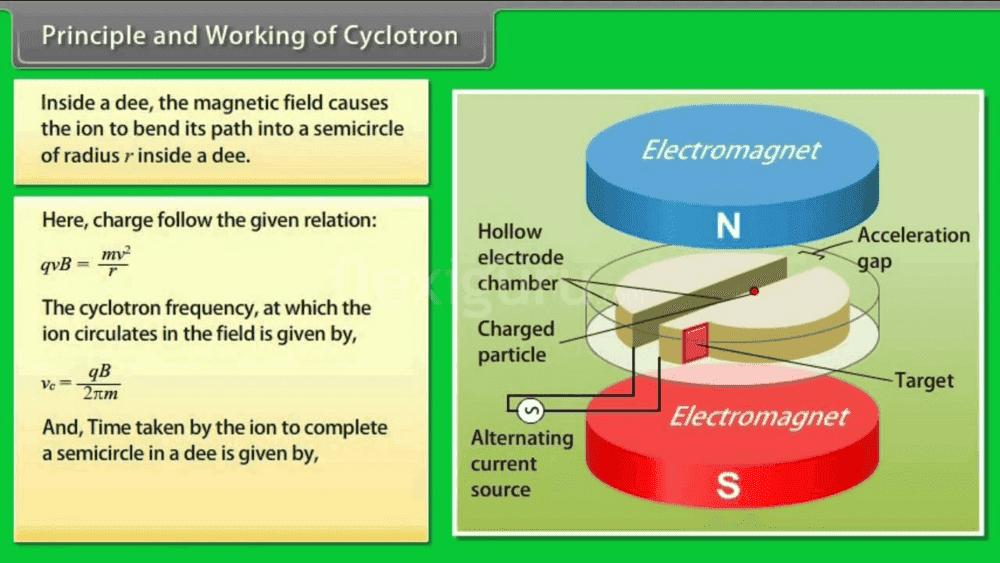 Principle and Working of Cyclotron

Inside a dee, the magnetic field causes the ion to bend its path into a semicircle of radius $r$ inside a dee.

Here, charge follow the given relation:

$qvB = \frac{mv^2}{r}$

The cyclotron frequency, at which the ion circulates in the field is given by,

$v_c = \frac{qB}{2\pi m}$

And, Time taken by the ion to complete a semicircle in a dee is given by,

Electromagnet

N

Hollow electrode chamber

Acceleration gap

Charged particle

Target

Alternating current source

Electromagnet

S

flexiguru